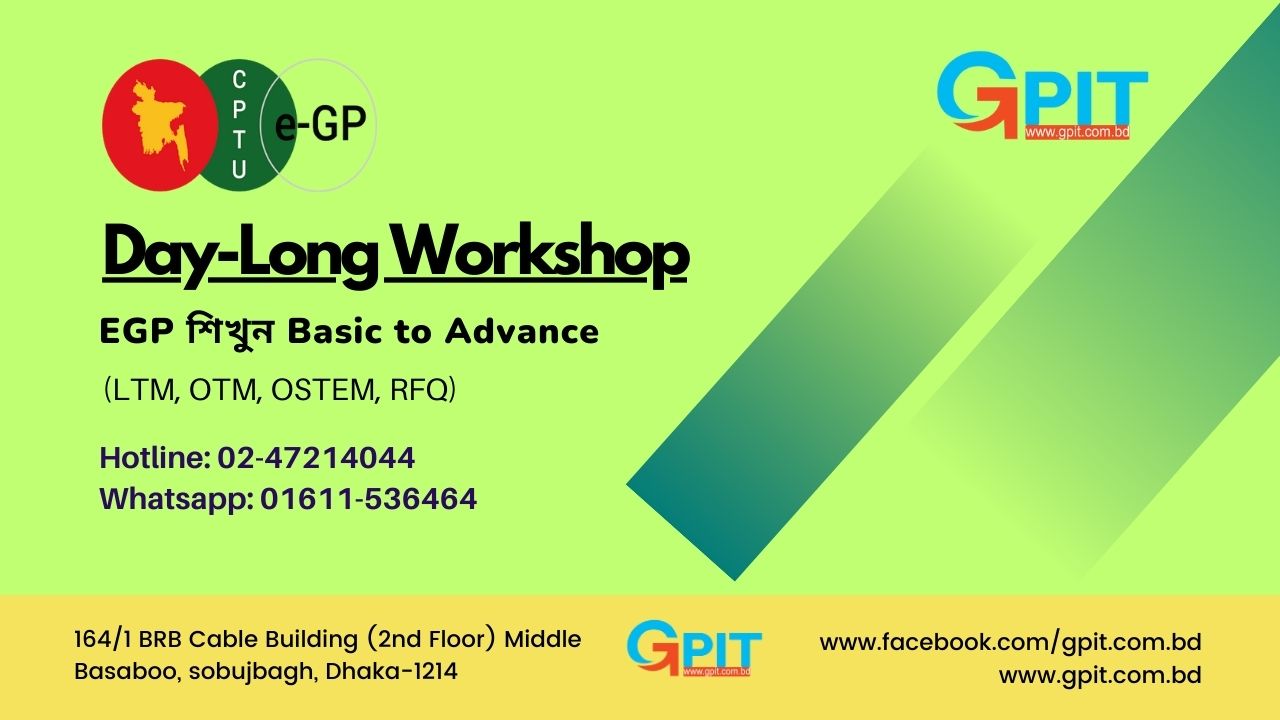 CPTU e-GP

GPIT
www.gpit.com.bd

Day-Long Workshop

EGP শিখুন Basic to Advance

(LTM, OTM, OSTEM, RFQ)

Hotline: 02-47214044
Whatsapp: 01611-536464

164/1 BRB Cable Building (2nd Floor) Middle Basaboo, sobujbagh, Dhaka-1214

GPIT
www.gpit.com.bd

www.facebook.com/gpit.com.bd
www.gpit.com.bd